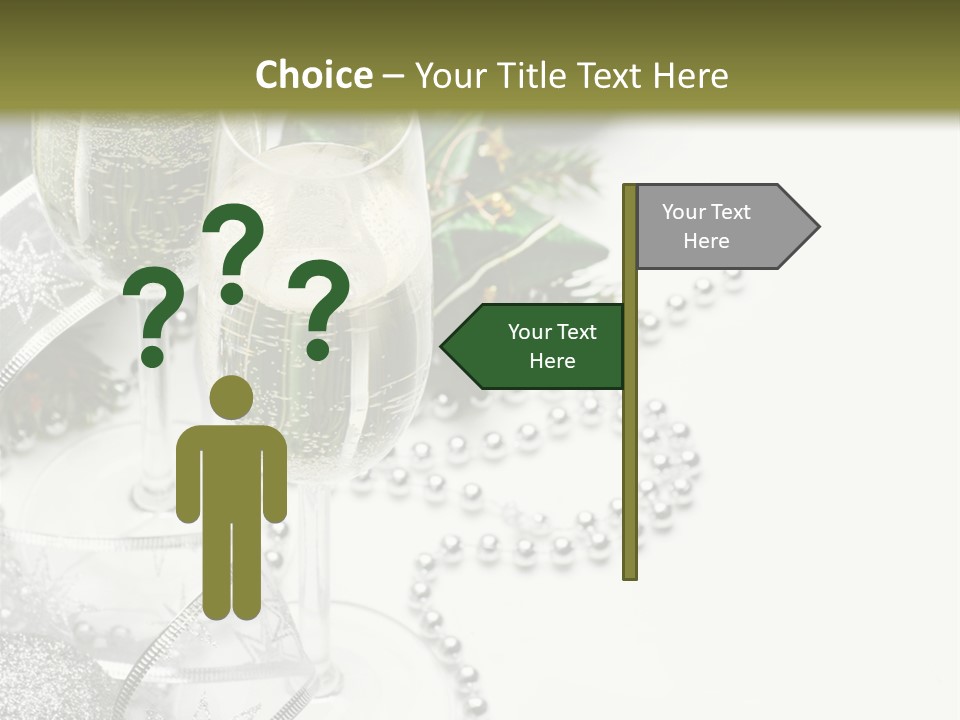 Choice – Your Title Text Here

? ? ?

Your Text Here

Your Text Here